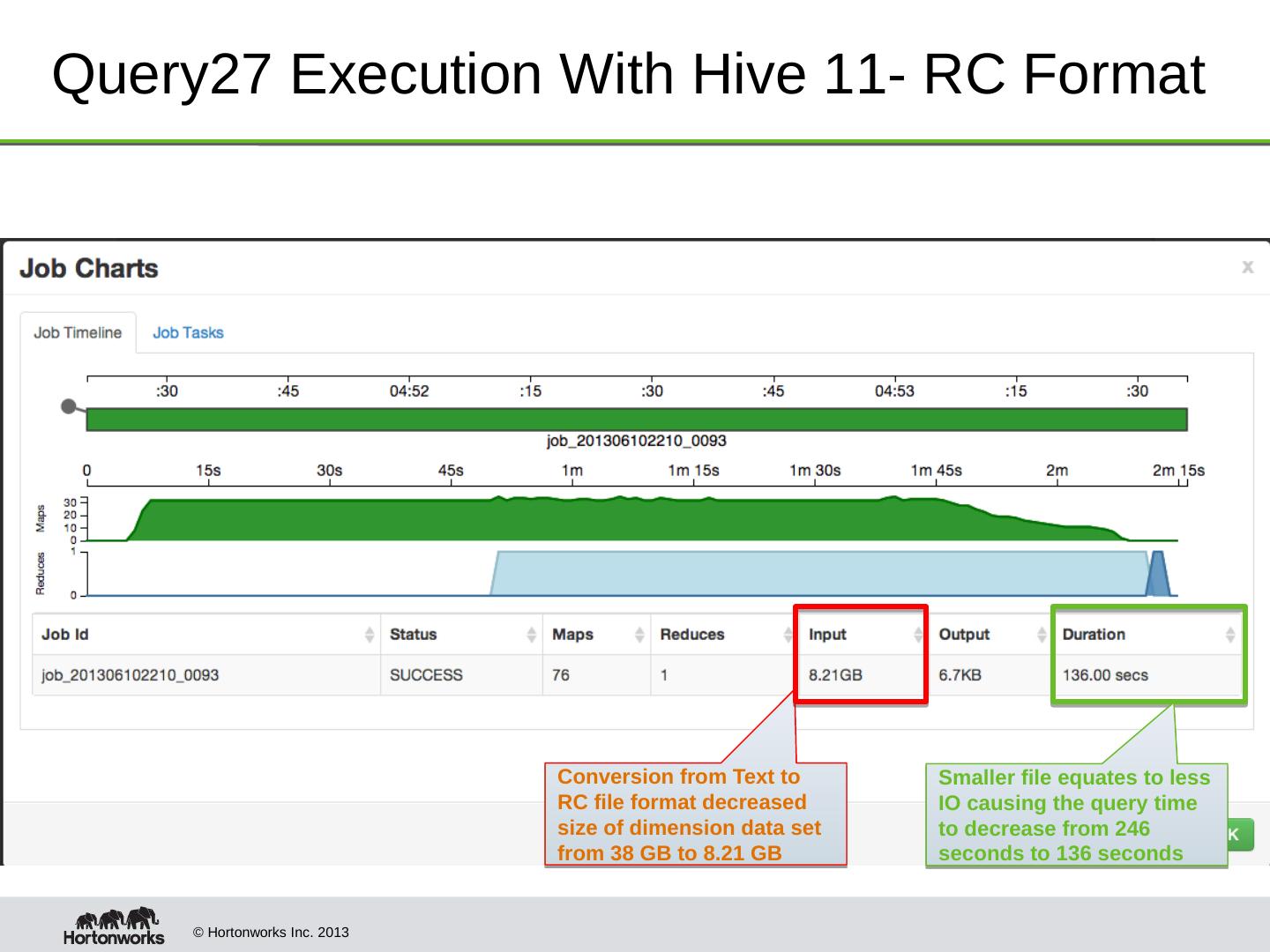 Query27 Execution With Hive 11- RC Format

Job Charts

x

Job Timeline Job Tasks

:30 :45 04:52 :15 :30 :45 04:53 :15 :30

job_201306102210_0093

0 15s 30s 45s 1m 1m 15s 1m 30s 1m 45s 2m 2m 15s

Maps 30 20 10 0

Reduces 1 0

| Job Id | Status | Maps | Reduces | Input | Output | Duration |
|---|---|---|---|---|---|---|
| job_201306102210_0093 | SUCCESS | 76 | 1 | 8.21GB | 6.7KB | 136.00 secs |

Conversion from Text to RC file format decreased size of dimension data set from 38 GB to 8.21 GB

Smaller file equates to less IO causing the query time to decrease from 246 seconds to 136 seconds

K

Hortonworks © Hortonworks Inc. 2013